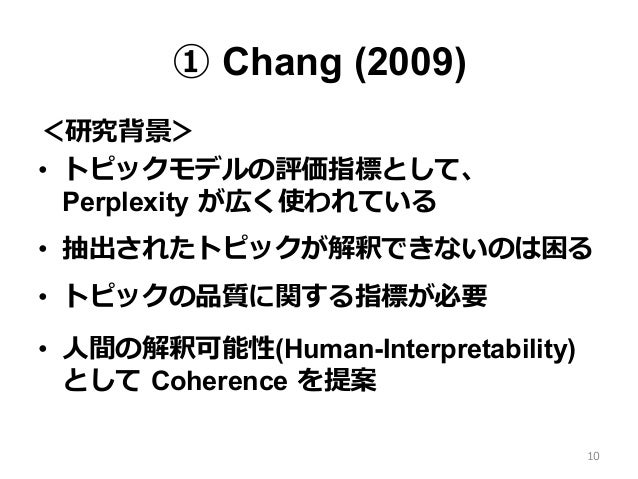 ① Chang (2009)

＜研究背景＞

• トピックモデルの評価指標として、Perplexity が広く使われている

• 抽出されたトピックが解釈できないのは困る

• トピックの品質に関する指標が必要

• 人間の解釈可能性(Human-Interpretability) として Coherence を提案

10